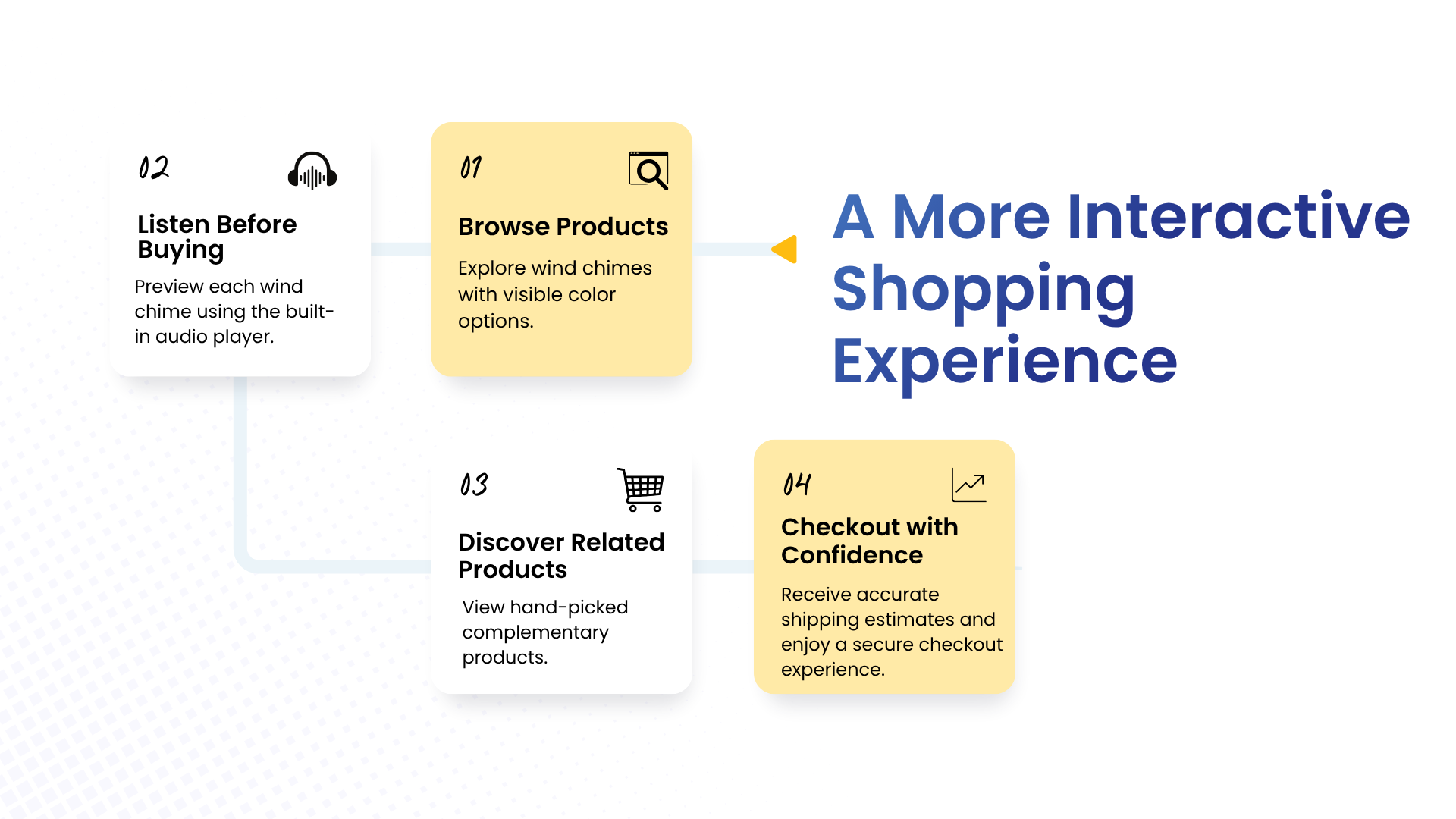 A More Interactive Shopping Experience

01

Browse Products

Explore wind chimes with visible color options.

02

Listen Before Buying

Preview each wind chime using the built-in audio player.

03

Discover Related Products

View hand-picked complementary products.

04

Checkout with Confidence

Receive accurate shipping estimates and enjoy a secure checkout experience.